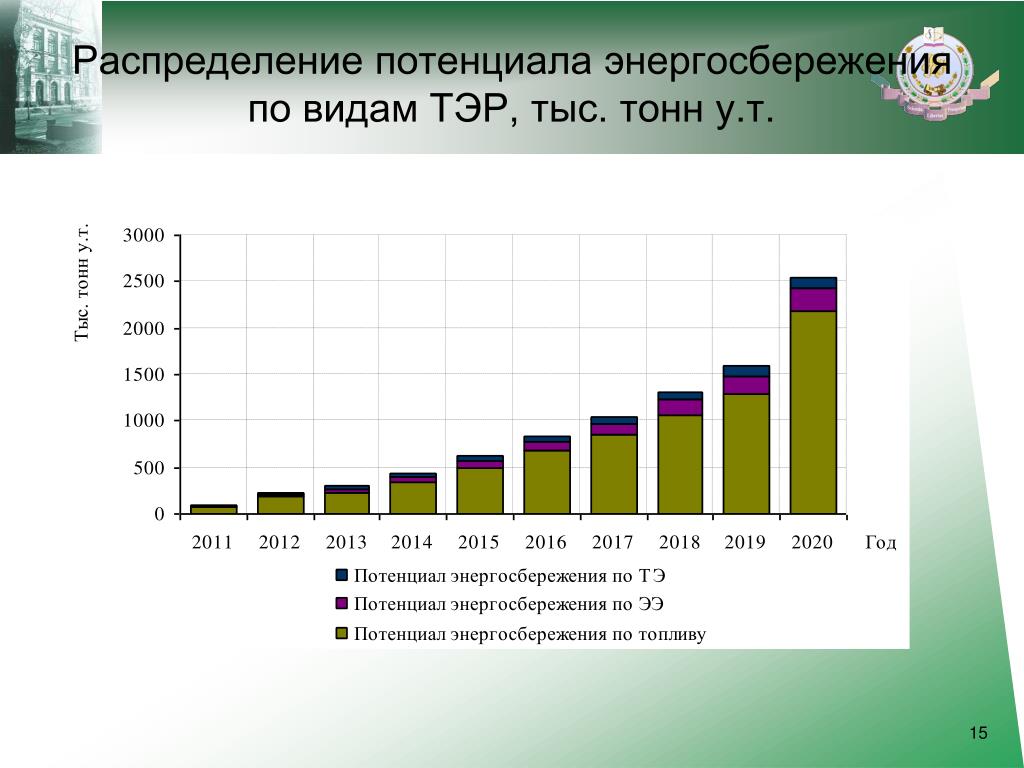 Распределение потенциала энергосбережения по видам ТЭР, тыс. тонн у.т.

Тыс. тонн у.т.

3000
2500
2000
1500
1000
500
0

2011 2012 2013 2014 2015 2016 2017 2018 2019 2020 Год

Потенциал энергосбережения по ТЭ
Потенциал энергосбережения по ЭЭ
Потенциал энергосбережения по топливу

15